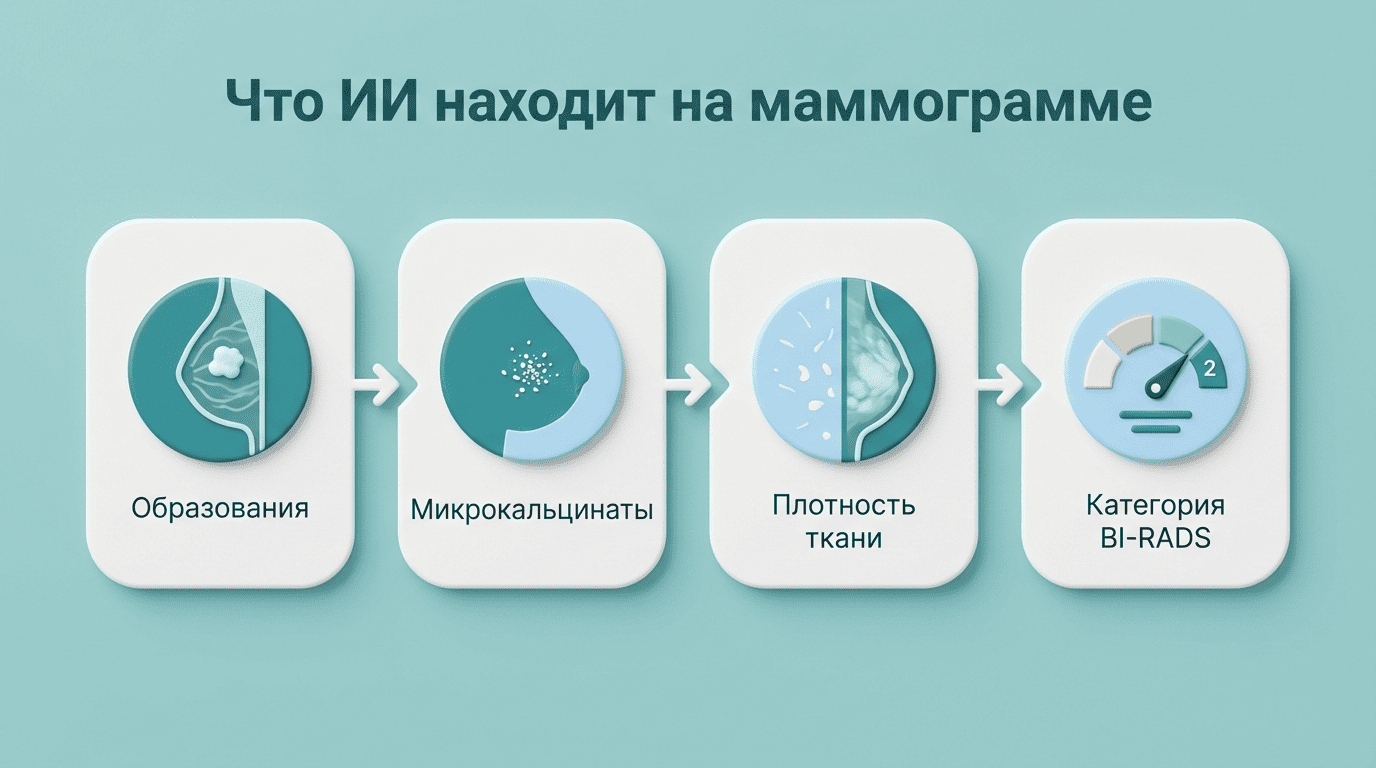 Что ИИ находит на маммограмме

Образования

Микрокальцинаты

Плотность ткани

2

Категория BI-RADS